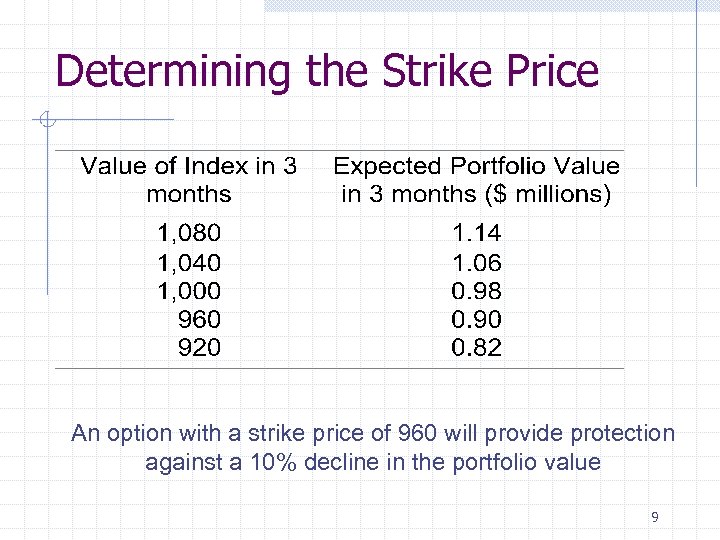 Determining the Strike Price

| Value of Index in 3 months | Expected Portfolio Value in 3 months ($ millions) |
|---|---|
| 1,080 | 1.14 |
| 1,040 | 1.06 |
| 1,000 | 0.98 |
| 960 | 0.90 |
| 920 | 0.82 |

An option with a strike price of 960 will provide protection against a 10% decline in the portfolio value

9